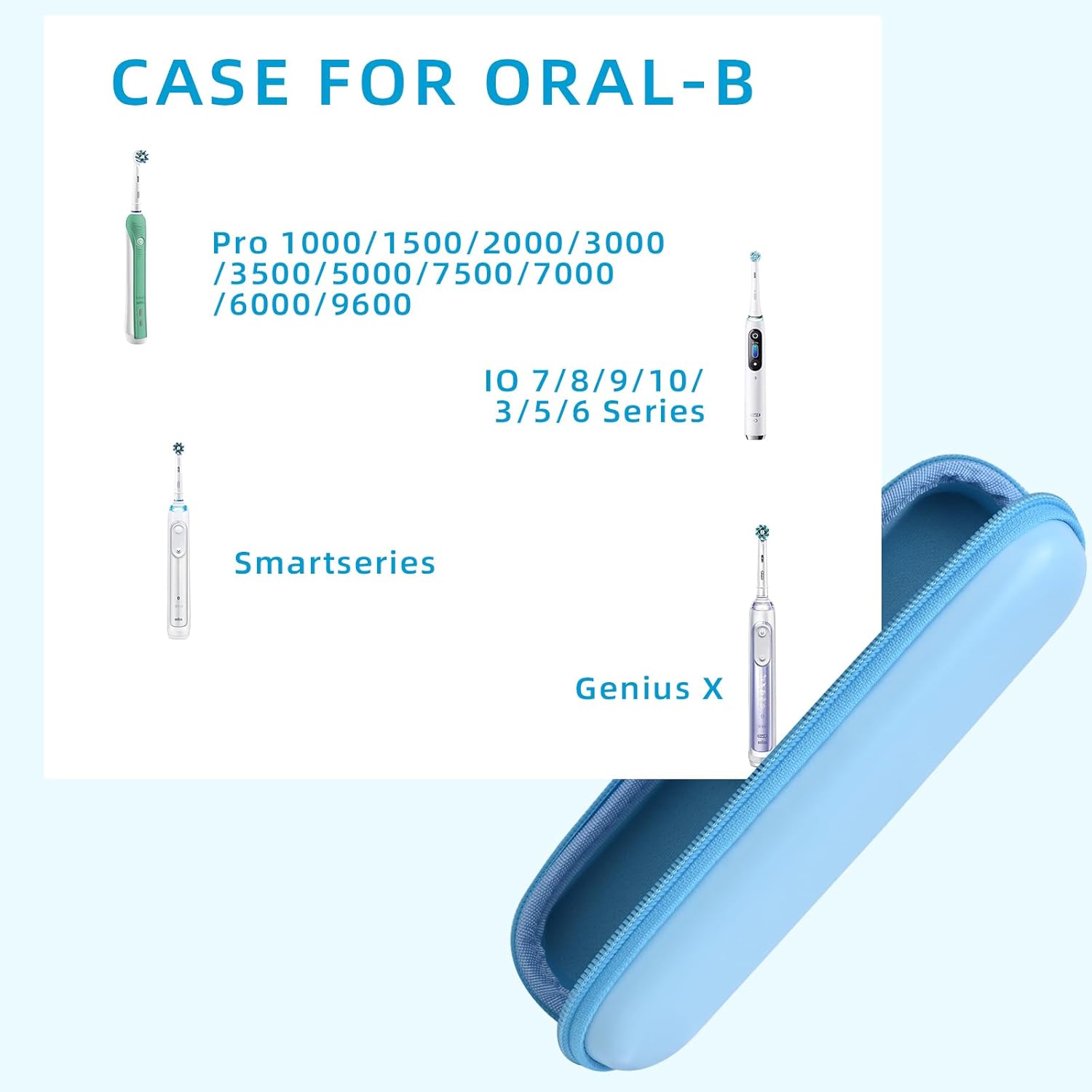 CASE FOR ORAL-B

Pro 1000/1500/2000/3000 /3500/5000/7500/7000 /6000/9600

IO 7/8/9/10/ 3/5/6 Series

Smartseries

Genius X